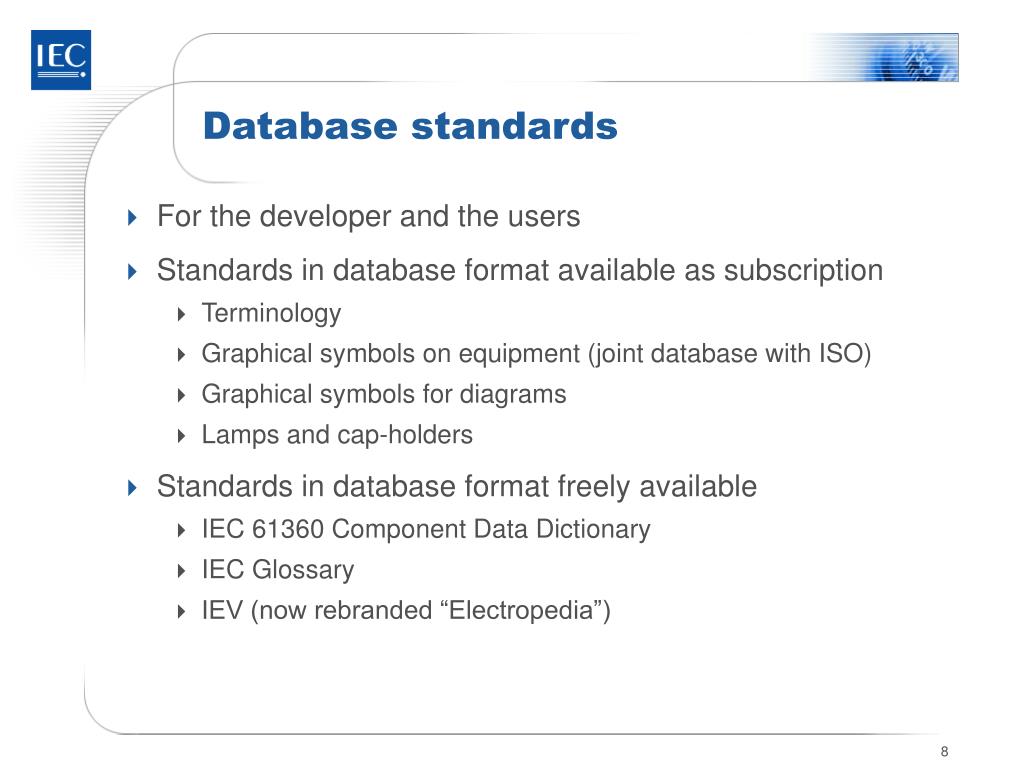 IEC

Database standards

For the developer and the users

Standards in database format available as subscription

Terminology

Graphical symbols on equipment (joint database with ISO)

Graphical symbols for diagrams

Lamps and cap-holders

Standards in database format freely available

IEC 61360 Component Data Dictionary

IEC Glossary

IEV (now rebranded “Electropedia”)

8